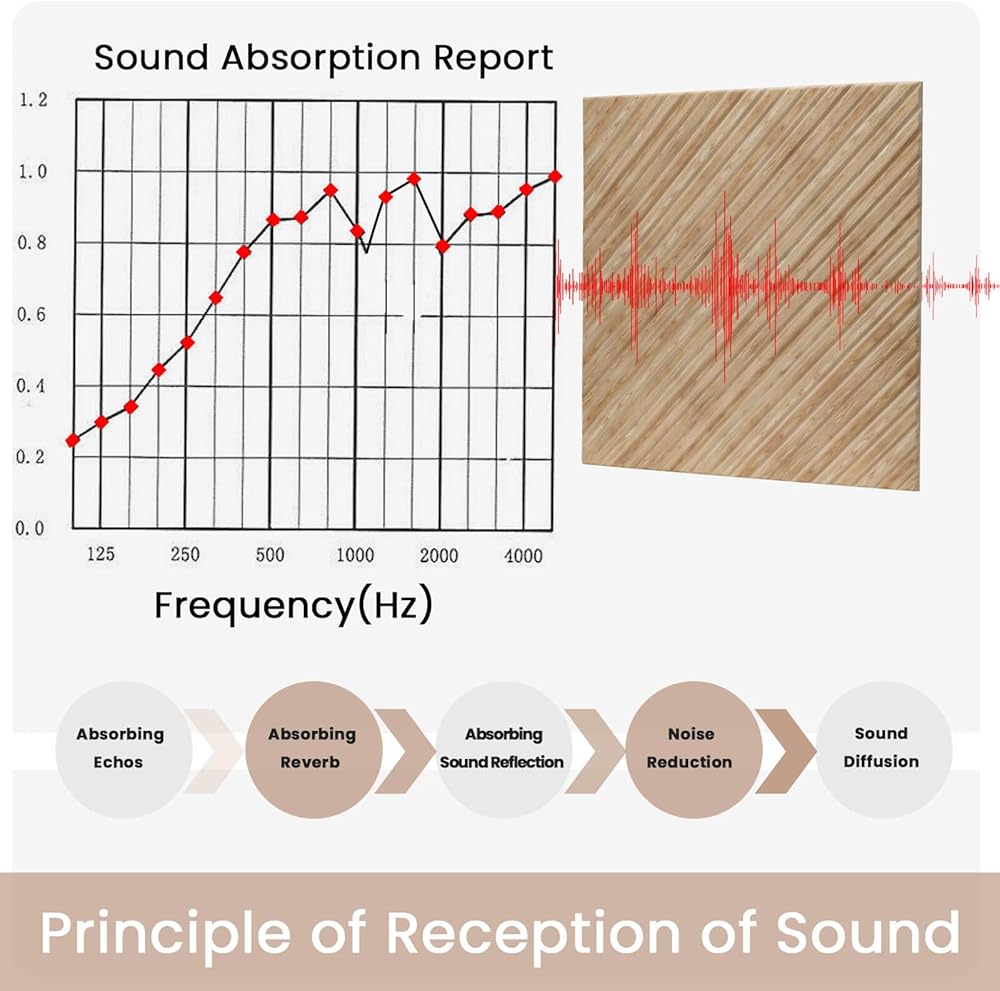 Sound Absorption Report

1.2
1.0
0.8
0.6
0.4
0.2
0.0

125 250 500 1000 2000 4000

Frequency(Hz)

Absorbing Echos

Absorbing Reverb

Absorbing Sound Reflection

Noise Reduction

Sound Diffusion

Principle of Reception of Sound